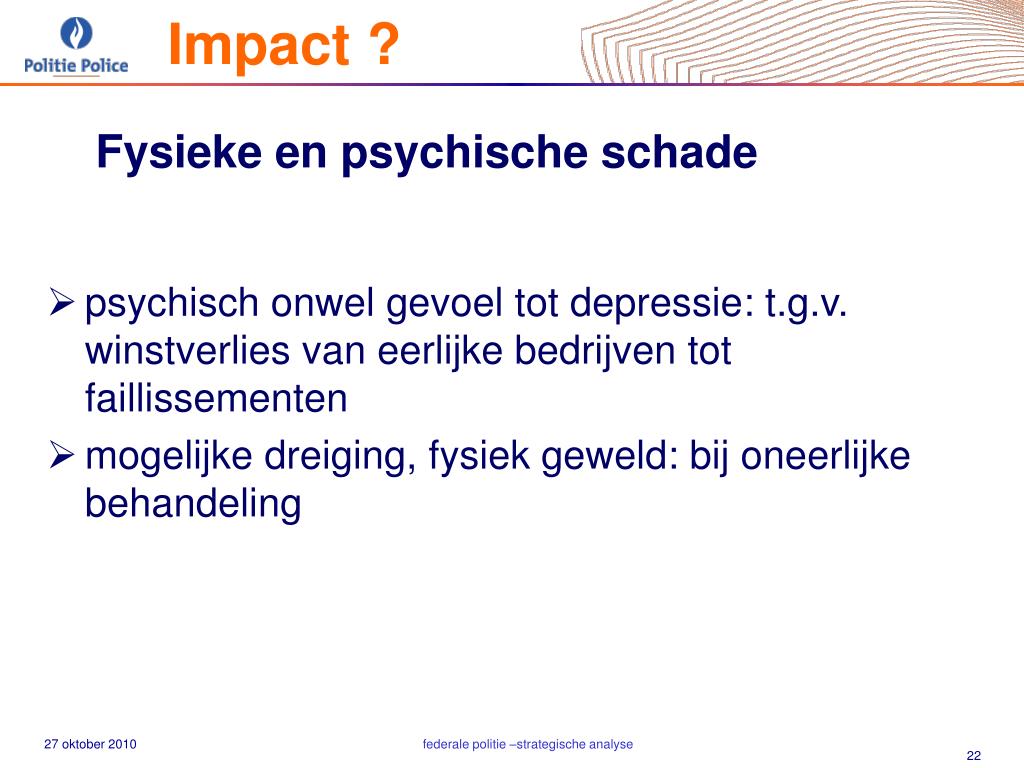 Politie Police

Impact ?

Fysieke en psychische schade

➢ psychisch onwel gevoel tot depressie: t.g.v. winstverlies van eerlijke bedrijven tot faillissementen

➢ mogelijke dreiging, fysiek geweld: bij oneerlijke behandeling

27 oktober 2010

federale politie –strategische analyse

22